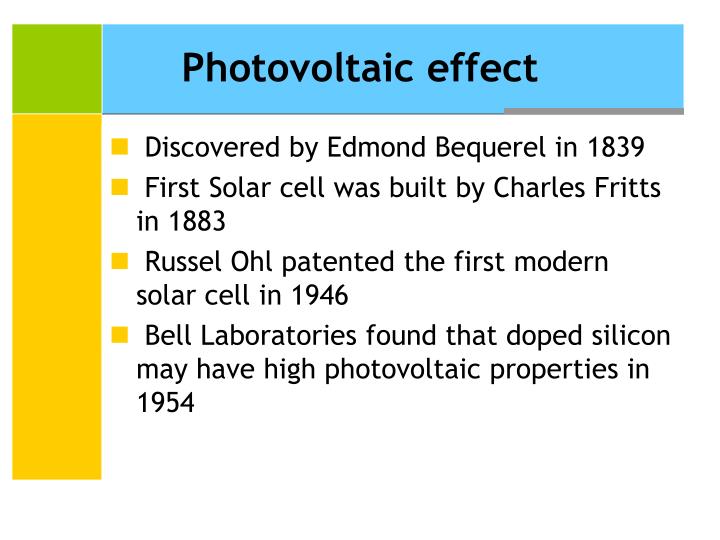 Photovoltaic effect

- Discovered by Edmond Bequerel in 1839
- First Solar cell was built by Charles Fritts in 1883
- Russel Ohl patented the first modern solar cell in 1946
- Bell Laboratories found that doped silicon may have high photovoltaic properties in 1954